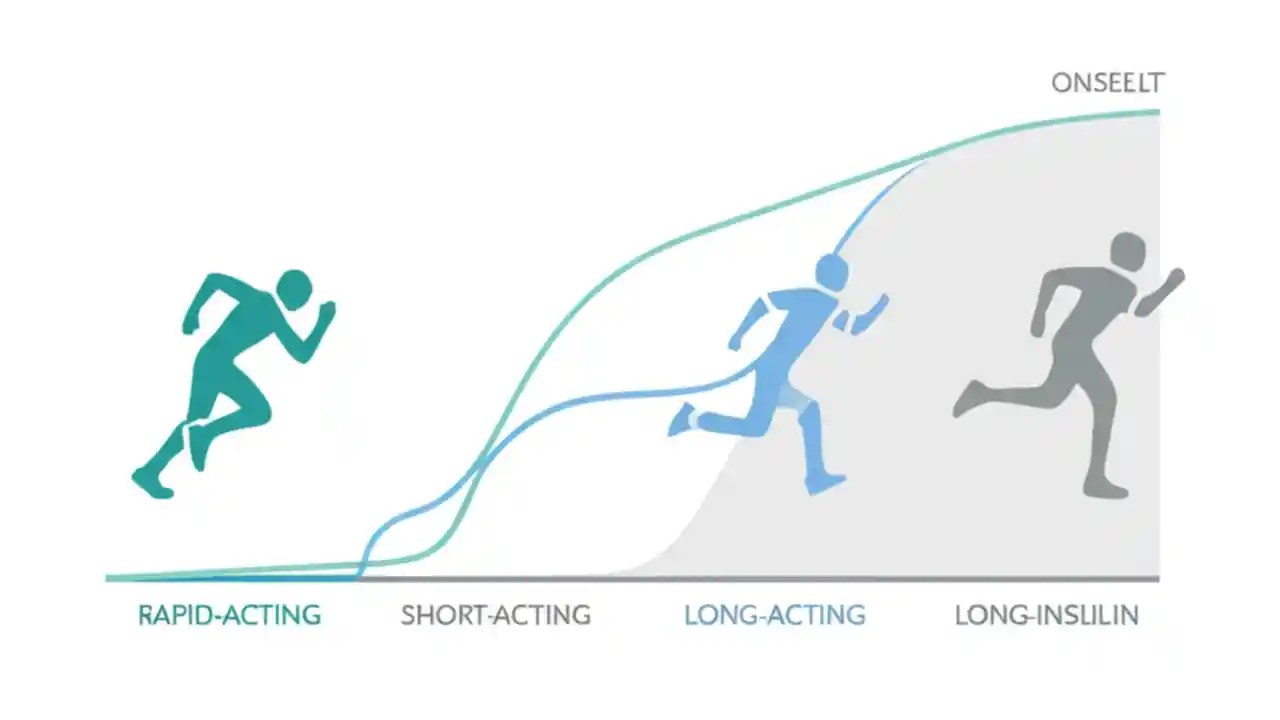 ONSEELT

RAPID-ACTING
SHORT-ACTING
LONG-ACTING
LONG-INSLILIN